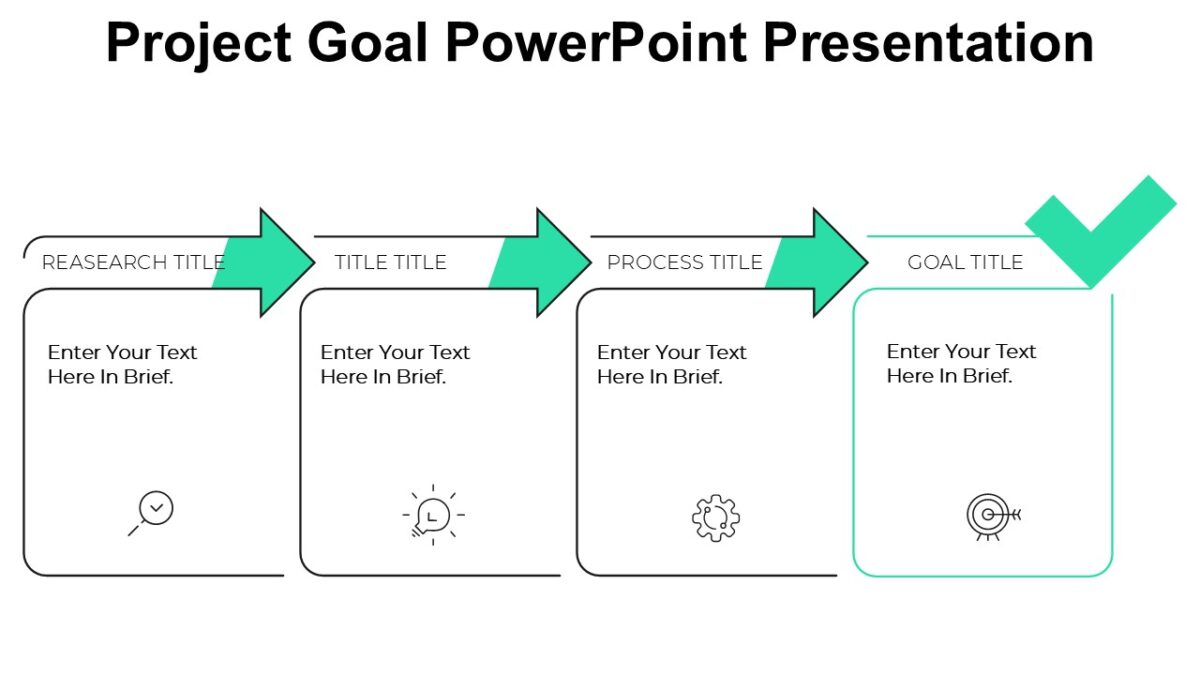 Project Goal PowerPoint Presentation

REASEARCH TITLE

Enter Your Text Here In Brief.

TITLE TITLE

Enter Your Text Here In Brief.

PROCESS TITLE

Enter Your Text Here In Brief.

GOAL TITLE

Enter Your Text Here In Brief.